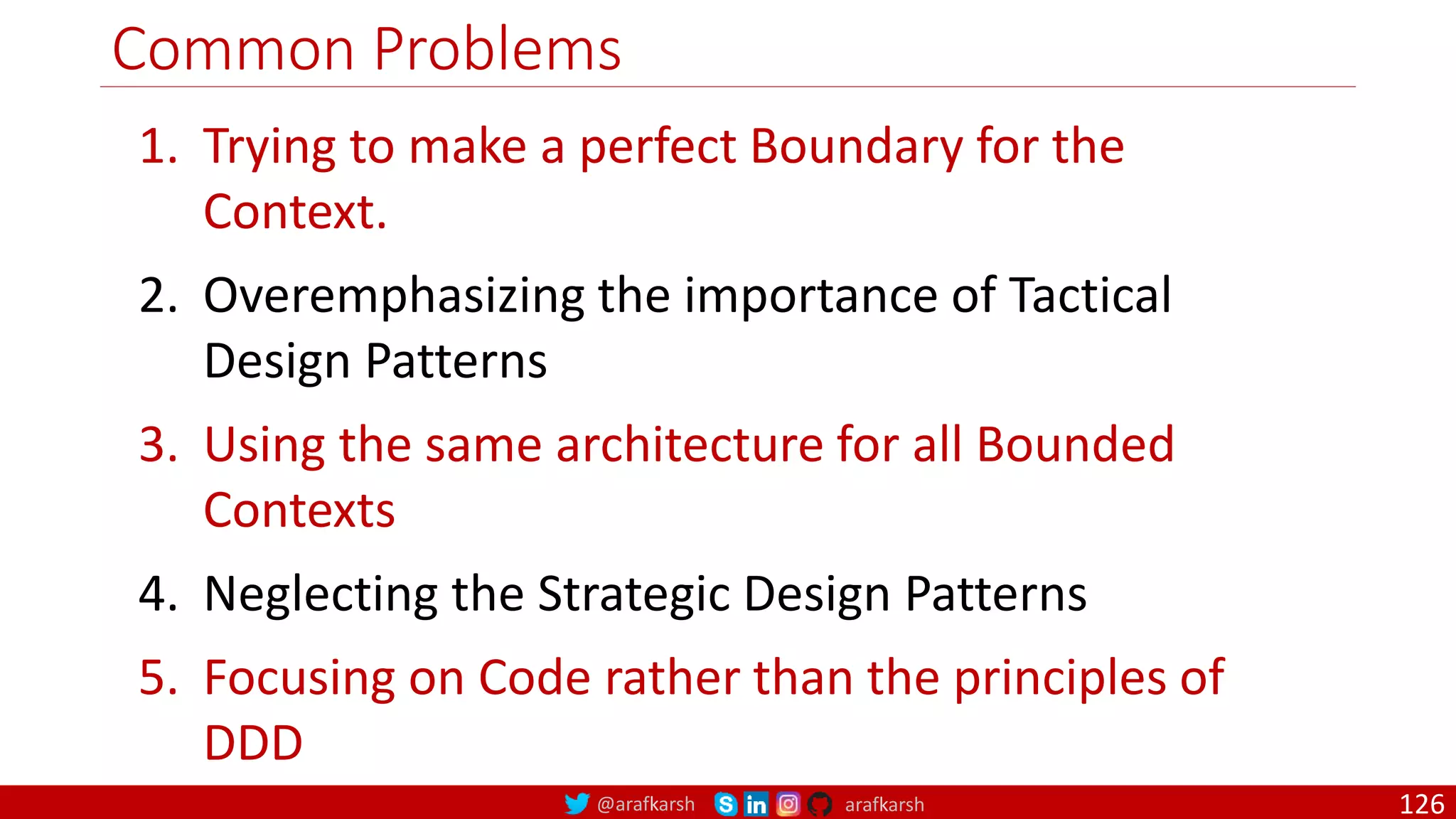 Common Problems

1. Trying to make a perfect Boundary for the Context.
2. Overemphasizing the importance of Tactical Design Patterns
3. Using the same architecture for all Bounded Contexts
4. Neglecting the Strategic Design Patterns
5. Focusing on Code rather than the principles of DDD

@arafkarsh arafkarsh 126